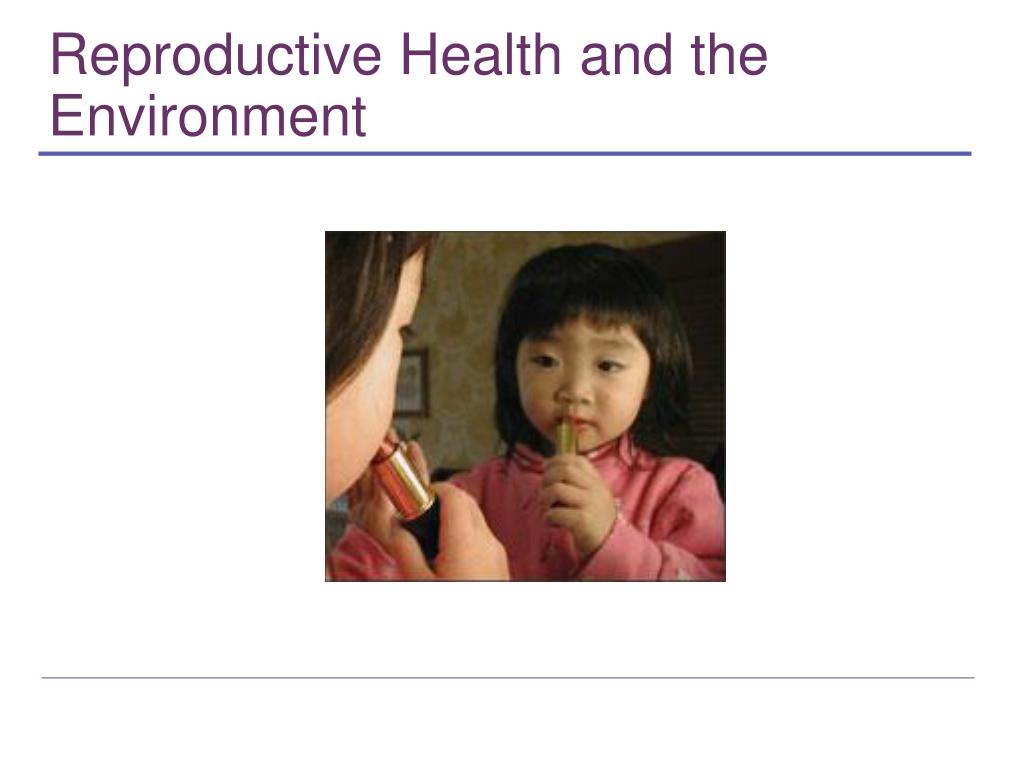 Reproductive Health and the Environment